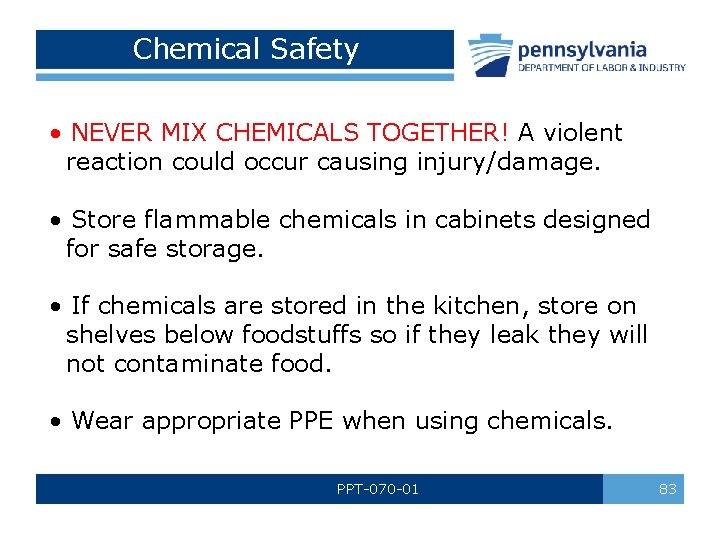 Chemical Safety

pennsylvania
DEPARTMENT OF LABOR & INDUSTRY

• NEVER MIX CHEMICALS TOGETHER! A violent reaction could occur causing injury/damage.

• Store flammable chemicals in cabinets designed for safe storage.

• If chemicals are stored in the kitchen, store on shelves below foodstuffs so if they leak they will not contaminate food.

• Wear appropriate PPE when using chemicals.

PPT-070-01

83